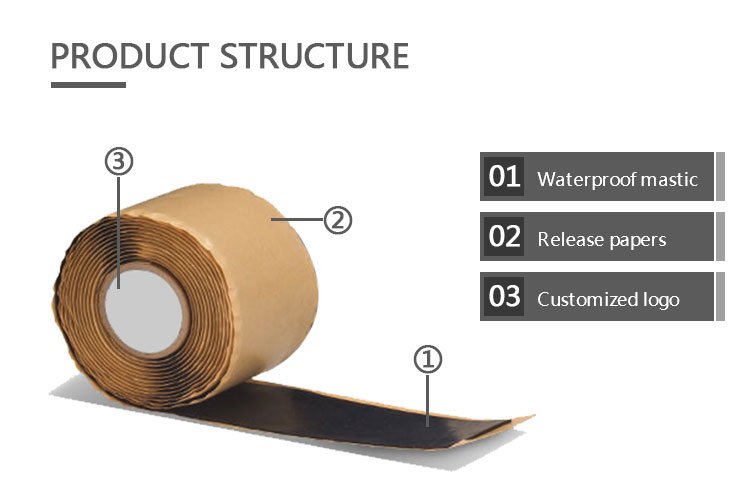 PRODUCT STRUCTURE

③

②

①

01 Waterproof mastic

02 Release papers

03 Customized logo